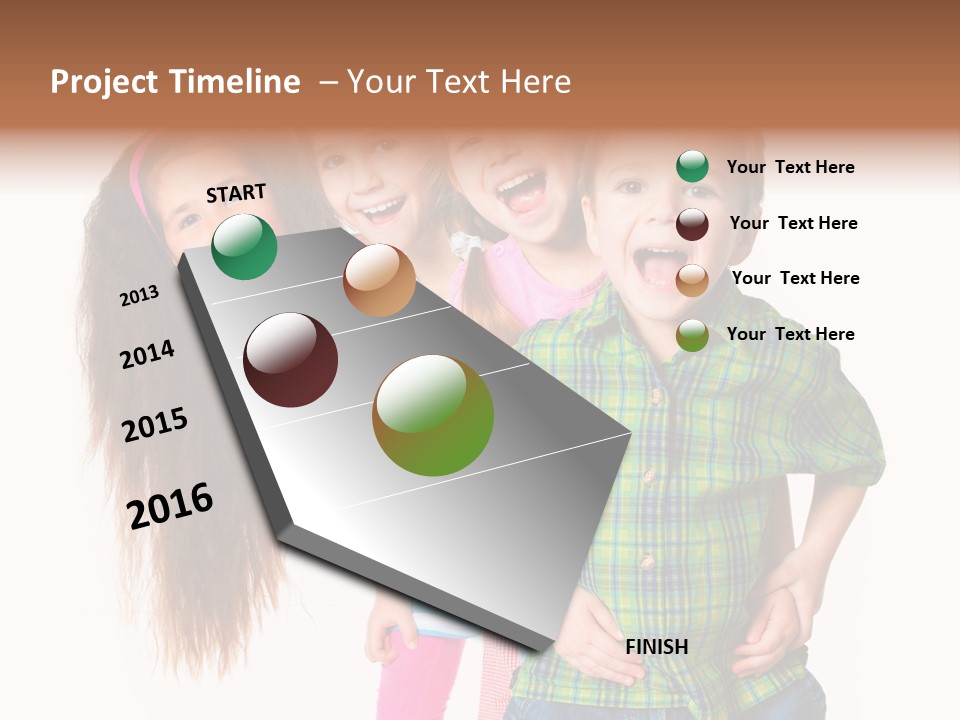 Project Timeline – Your Text Here

START

2013

2014

2015

2016

FINISH

Your Text Here

Your Text Here

Your Text Here

Your Text Here